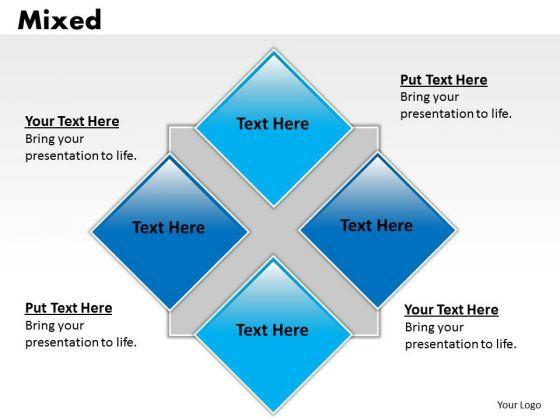 Mixed

Put Text Here
Bring your presentation to life.

Your Text Here
Bring your presentation to life.

Text Here

Text Here

Text Here

Text Here

Put Text Here
Bring your presentation to life.

Your Text Here
Bring your presentation to life.

Your Logo